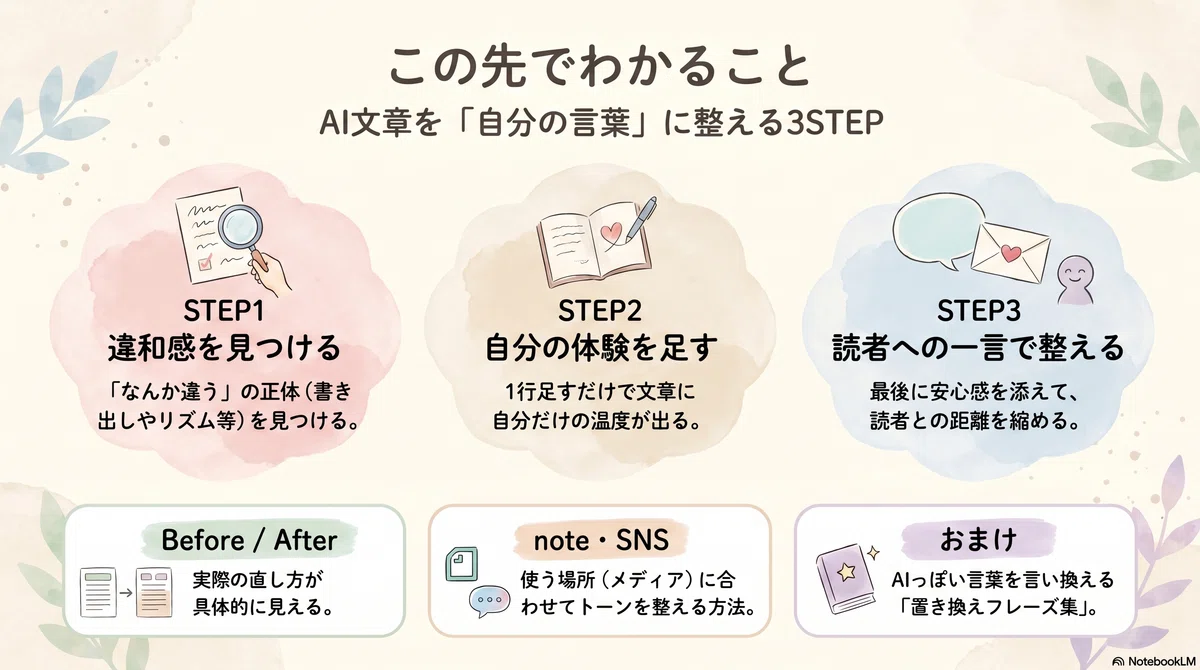 この先でわかること

AI文章を「自分の言葉」に整える3STEP

STEP1
違和感を見つける

「なんか違う」の正体（書き出しやリズム等）を見つける。

STEP2
自分の体験を足す

1行足すだけで文章に自分だけの温度が出る。

STEP3
読者への一言で整える

最後に安心感を添えて、読者との距離を縮める。

Before / After

実際の直し方が具体的に見える。

note・SNS

使う場所（メディア）に合わせてトーンを整える方法。

おまけ

AIっぽい言葉を言い換える「置き換えフレーズ集」。

NotebookLM